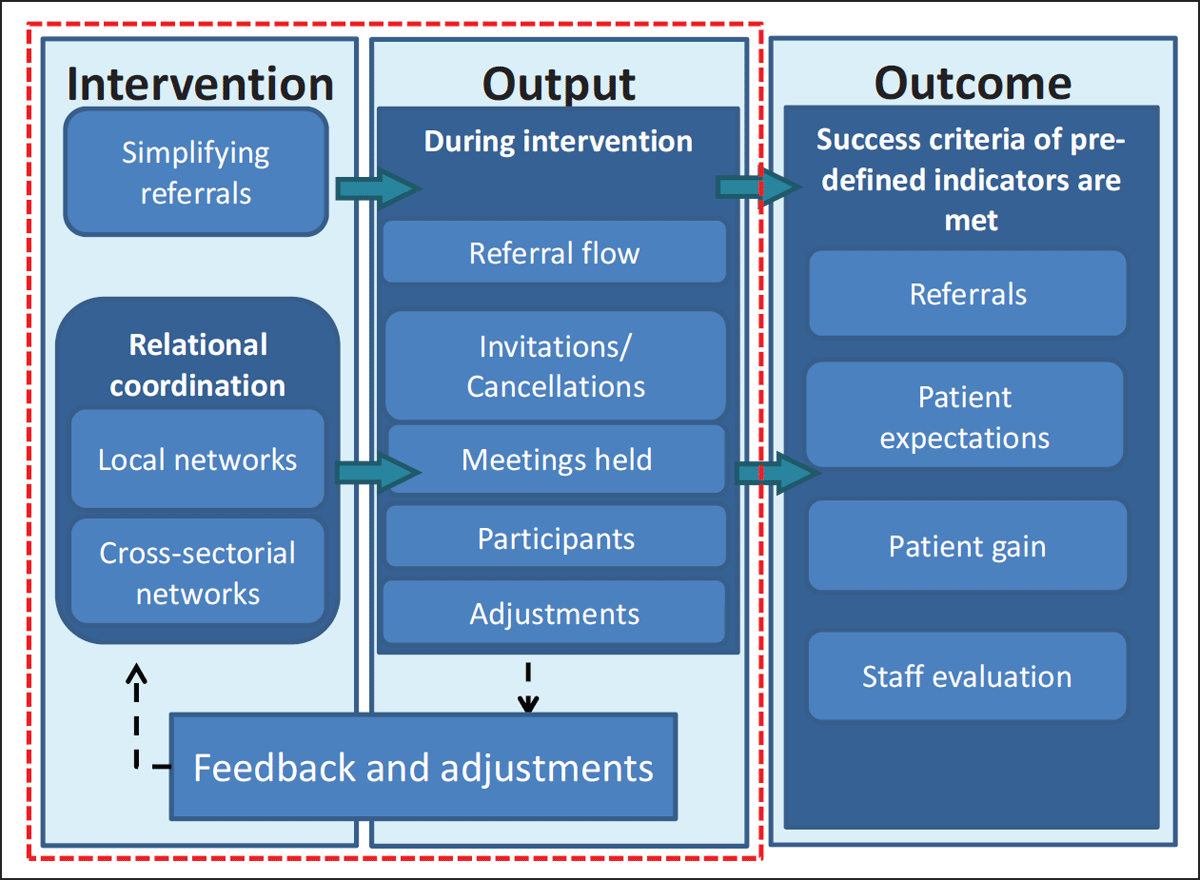 Intervention

Simplifying referrals

Relational coordination

Local networks

Cross-sectorial networks

Output

During intervention

Referral flow

Invitations/ Cancellations

Meetings held

Participants

Adjustments

Feedback and adjustments

Outcome

Success criteria of pre-defined indicators are met

Referrals

Patient expectations

Patient gain

Staff evaluation